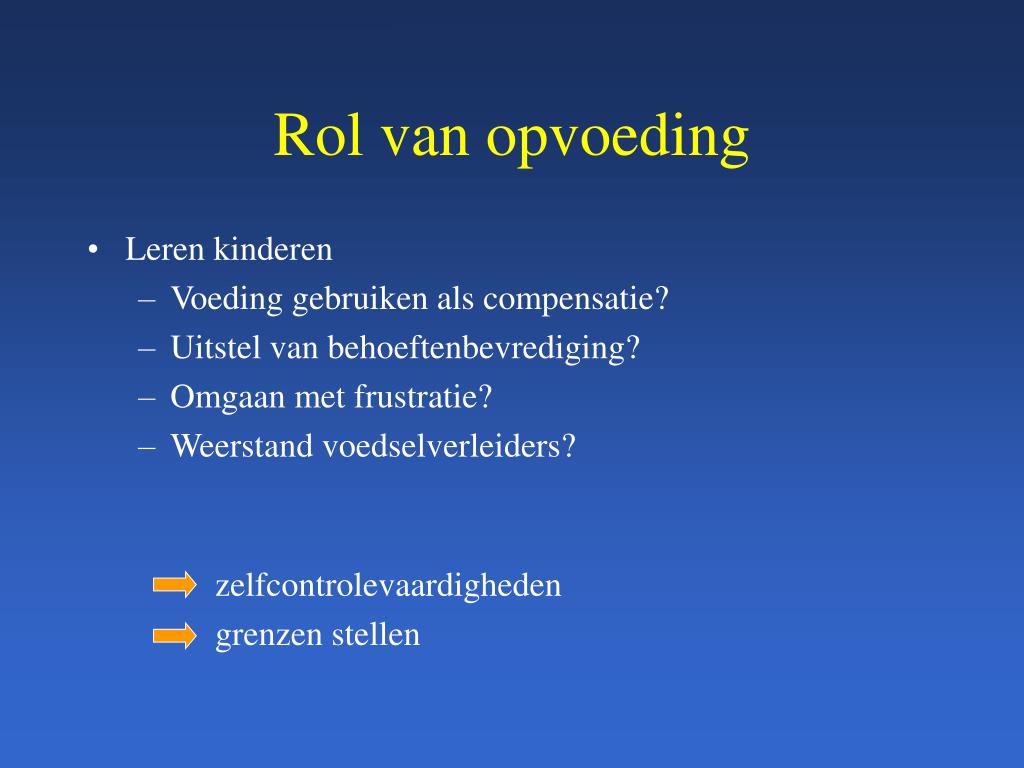 Rol van opvoeding

• Leren kinderen
– Voeding gebruiken als compensatie?
– Uitstel van behoeftenbevrediging?
– Omgaan met frustratie?
– Weerstand voedselverleiders?

zelfcontrolevaardigheden
grenzen stellen